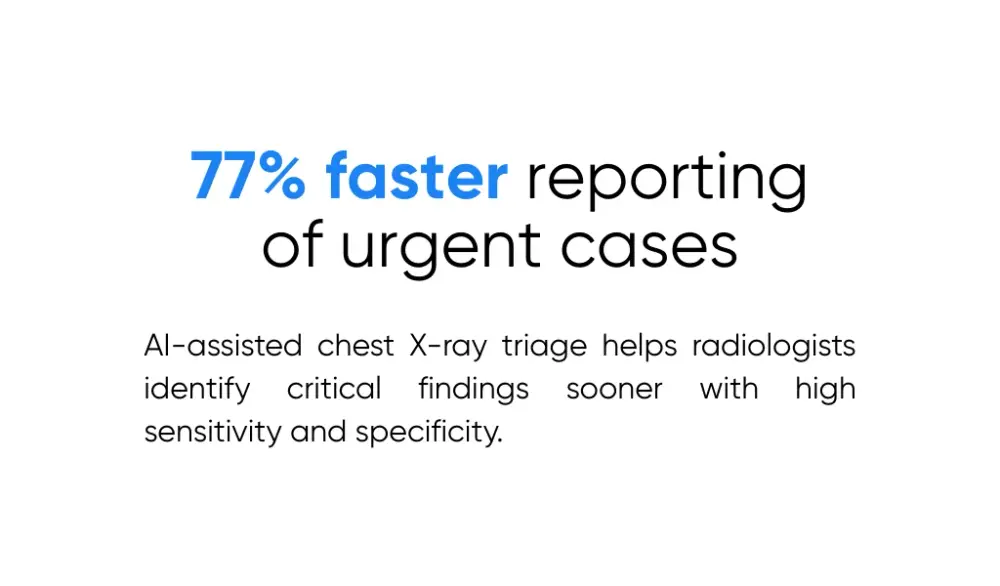 77% faster reporting of urgent cases

AI-assisted chest X-ray triage helps radiologists identify critical findings sooner with high sensitivity and specificity.